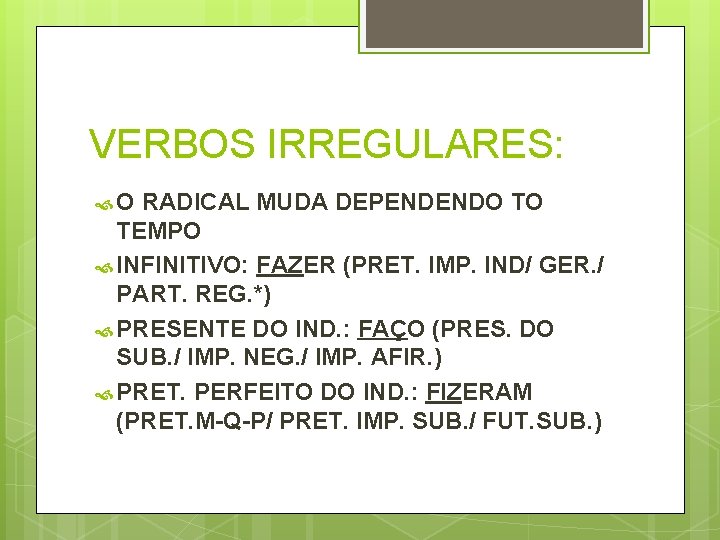 VERBOS IRREGULARES:

O RADICAL MUDA DEPENDENDO TO TEMPO

INFINITIVO: FAZER (PRET. IMP. IND/ GER./ PART. REG.*)

PRESENTE DO IND.: FAÇO (PRES. DO SUB./ IMP. NEG./ IMP. AFIR.)

PRET. PERFEITO DO IND.: FIZERAM (PRET.M-Q-P/ PRET. IMP. SUB./ FUT.SUB.)